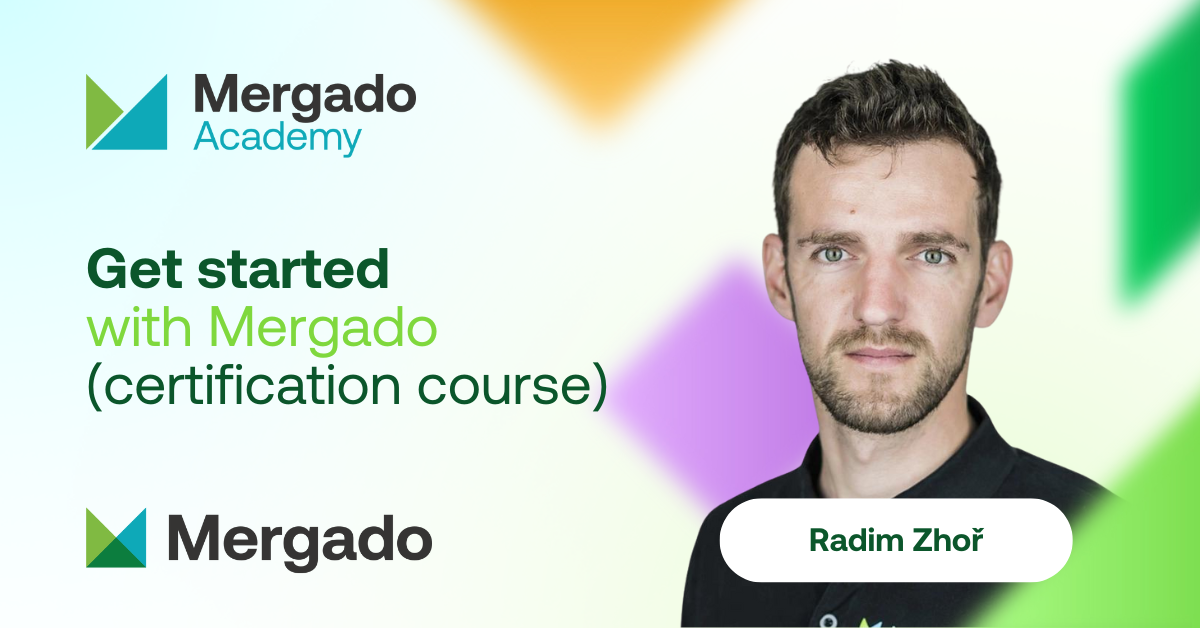 Mergado Academy

Get started with Mergado (certification course)

Mergado

Radim Zhoř